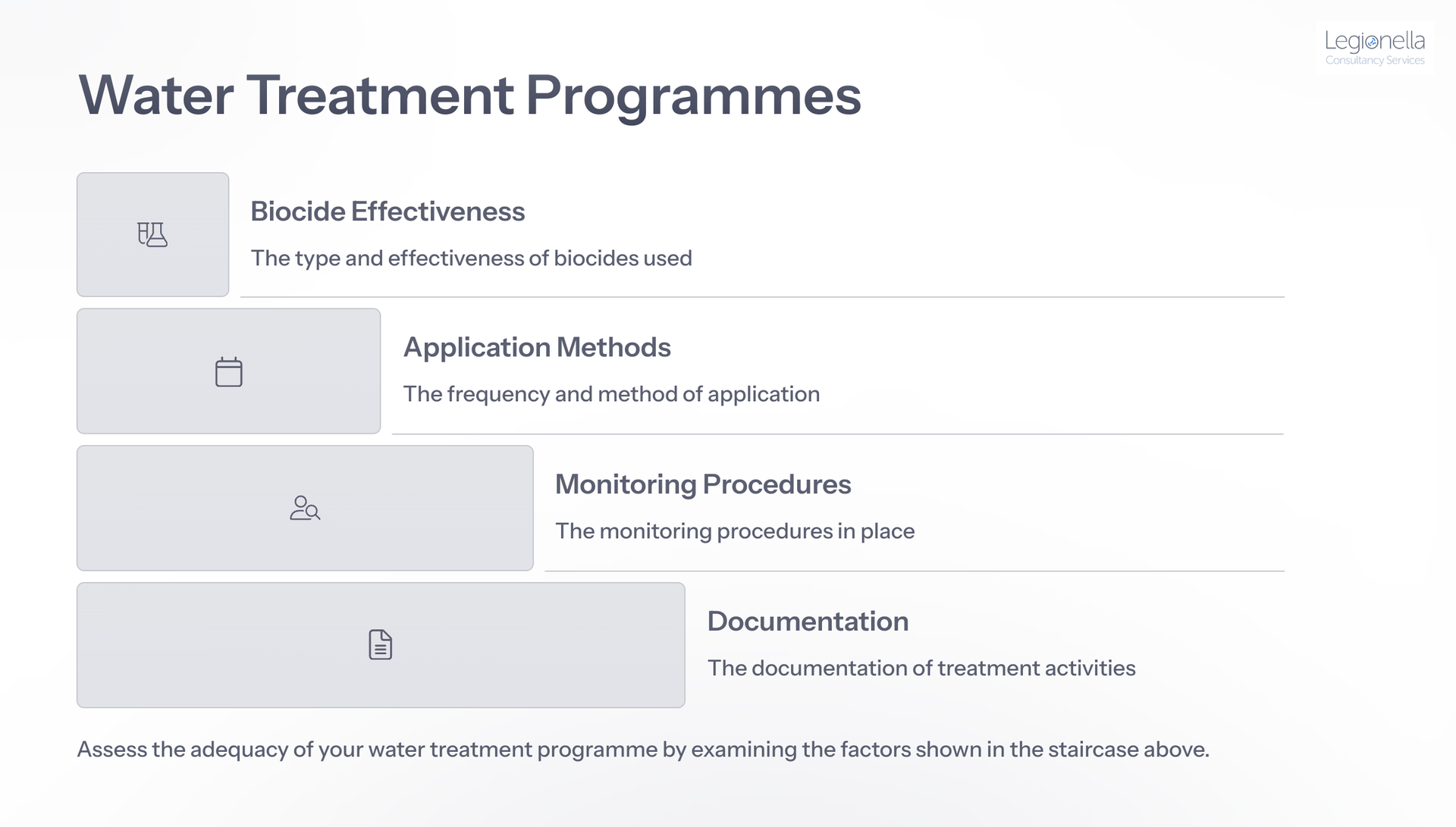 Legionella
Consultancy Services

Water Treatment Programmes

Biocide Effectiveness

The type and effectiveness of biocides used

Application Methods

The frequency and method of application

Monitoring Procedures

The monitoring procedures in place

Documentation

The documentation of treatment activities

Assess the adequacy of your water treatment programme by examining the factors shown in the staircase above.